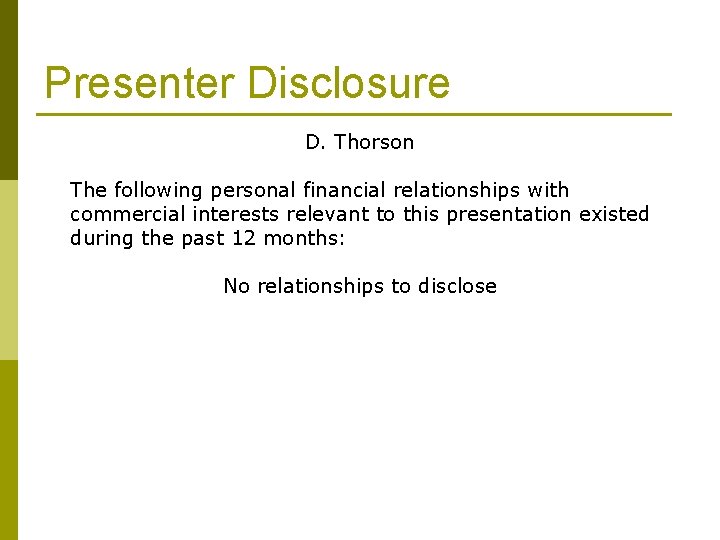 Presenter Disclosure

D. Thorson

The following personal financial relationships with commercial interests relevant to this presentation existed during the past 12 months:

No relationships to disclose